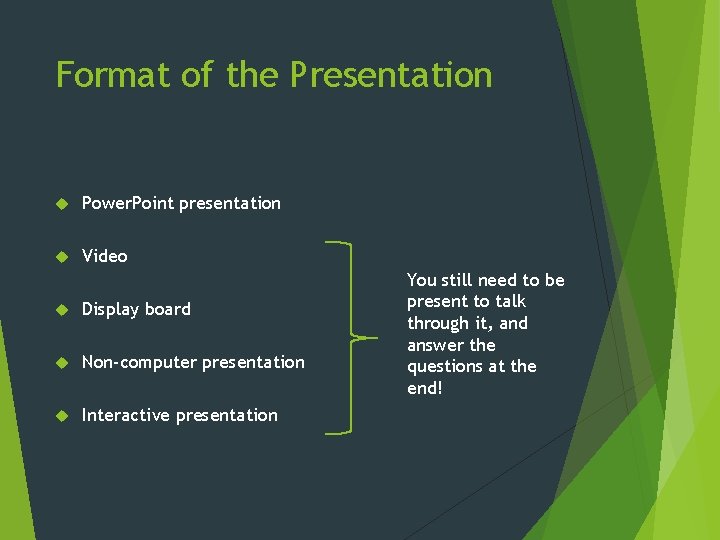 Format of the Presentation

PowerPoint presentation

Video

Display board

Non-computer presentation

Interactive presentation

You still need to be present to talk through it, and answer the questions at the end!